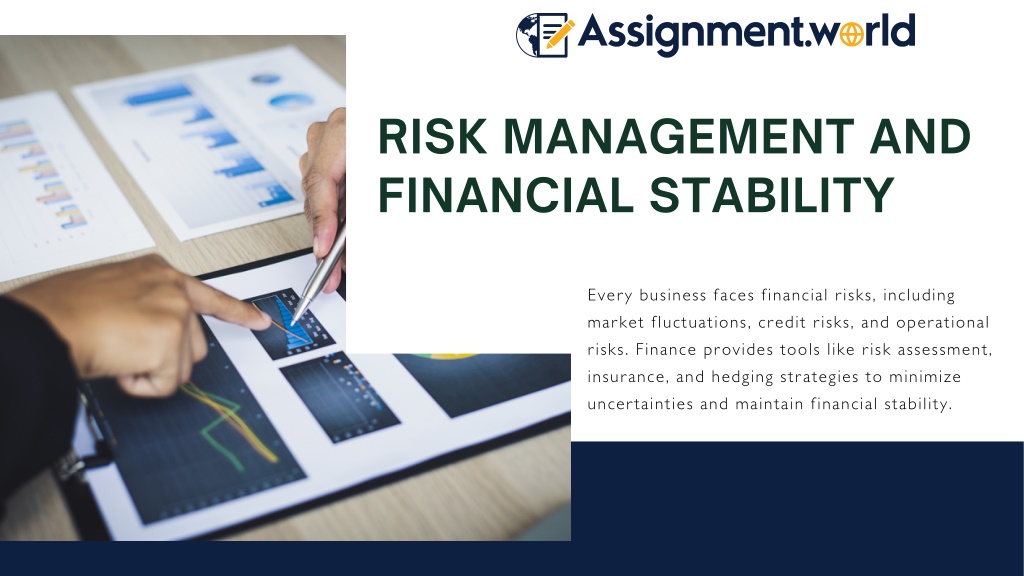 Assignment.world

RISK MANAGEMENT AND FINANCIAL STABILITY

Every business faces financial risks, including market fluctuations, credit risks, and operational risks. Finance provides tools like risk assessment, insurance, and hedging strategies to minimize uncertainties and maintain financial stability.